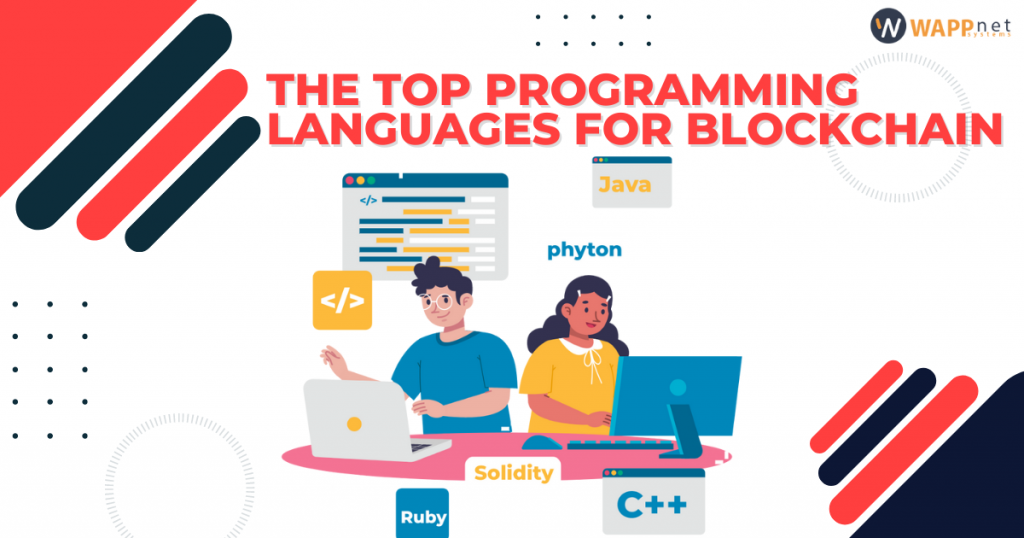 WAPPnet systems

THE TOP PROGRAMMING LANGUAGES FOR BLOCKCHAIN

</>

Java

phyton

</>

Solidity

Ruby

C++